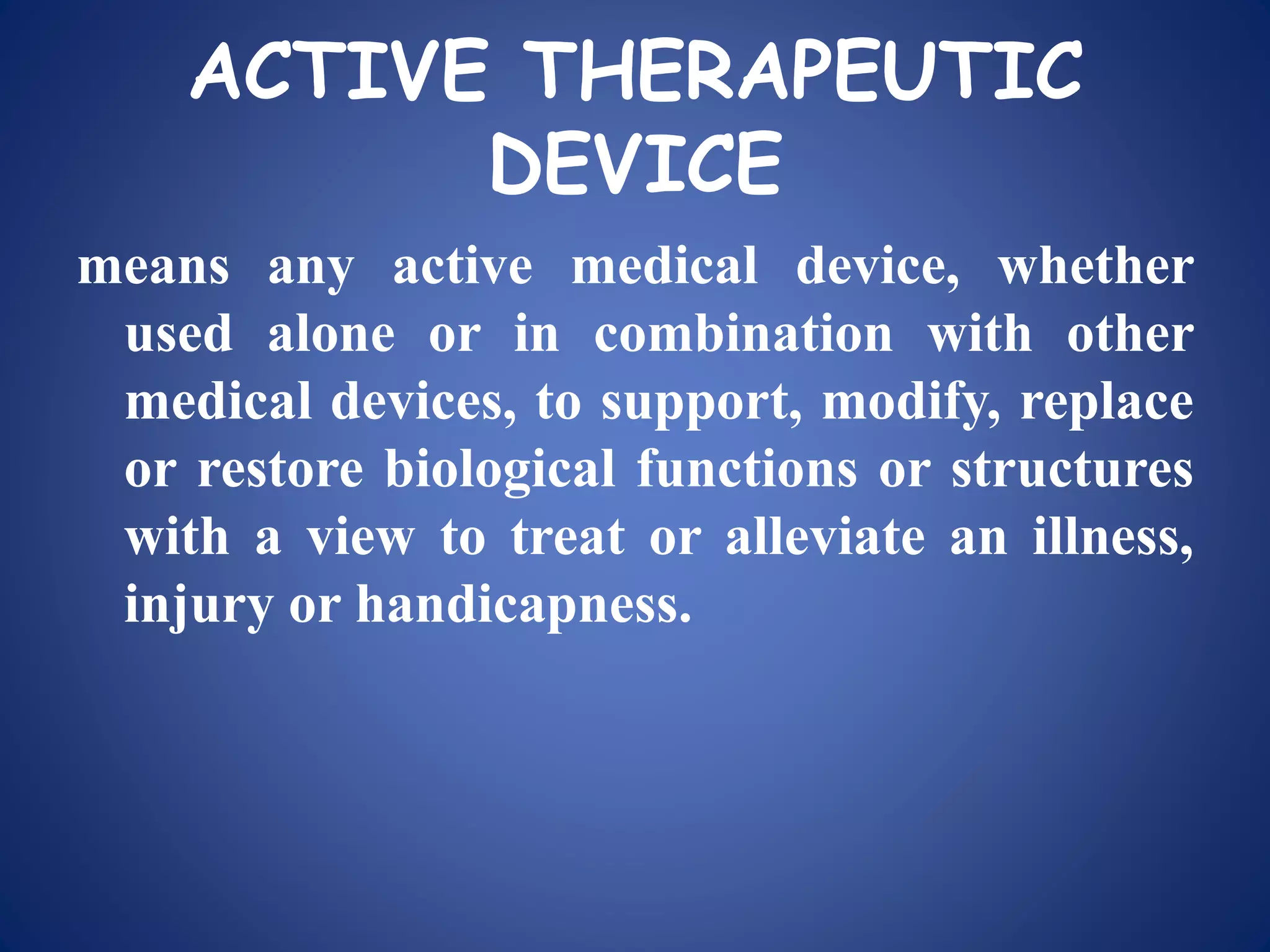 ACTIVE THERAPEUTIC DEVICE

means any active medical device, whether used alone or in combination with other medical devices, to support, modify, replace or restore biological functions or structures with a view to treat or alleviate an illness, injury or handicapness.